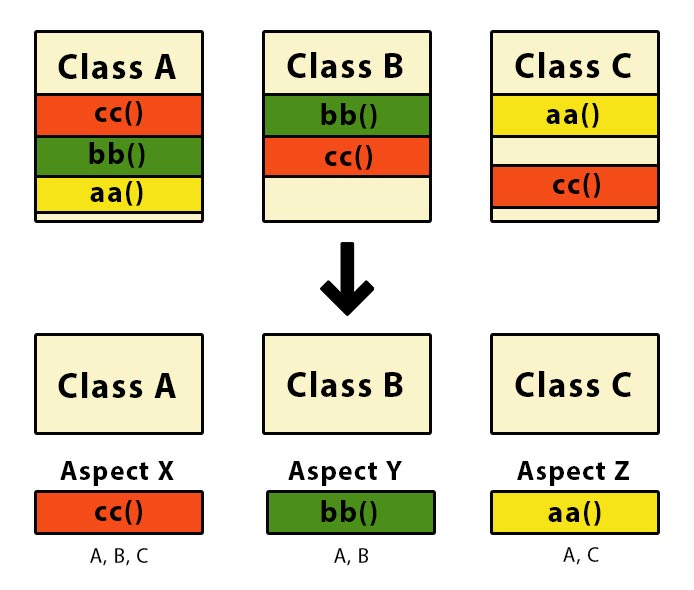 Class A
cc()
bb()
aa()

Class B
bb()
cc()

Class C
aa()
cc()

Class A

Class B

Class C

Aspect X
cc()
A, B, C

Aspect Y
bb()
A, B

Aspect Z
aa()
A, C